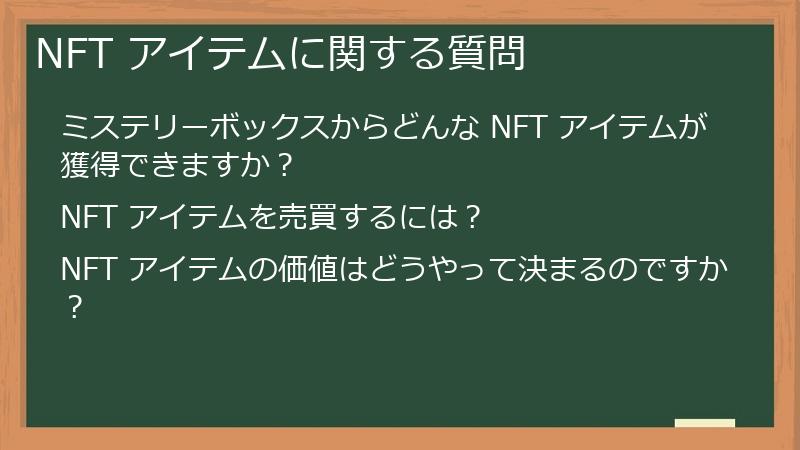 NFT アイテムに関する質問

ミステリーボックスからどんな NFT アイテムが獲得できますか？

NFT アイテムを売買するには？

NFT アイテムの価値はどうやって決まるのですか？